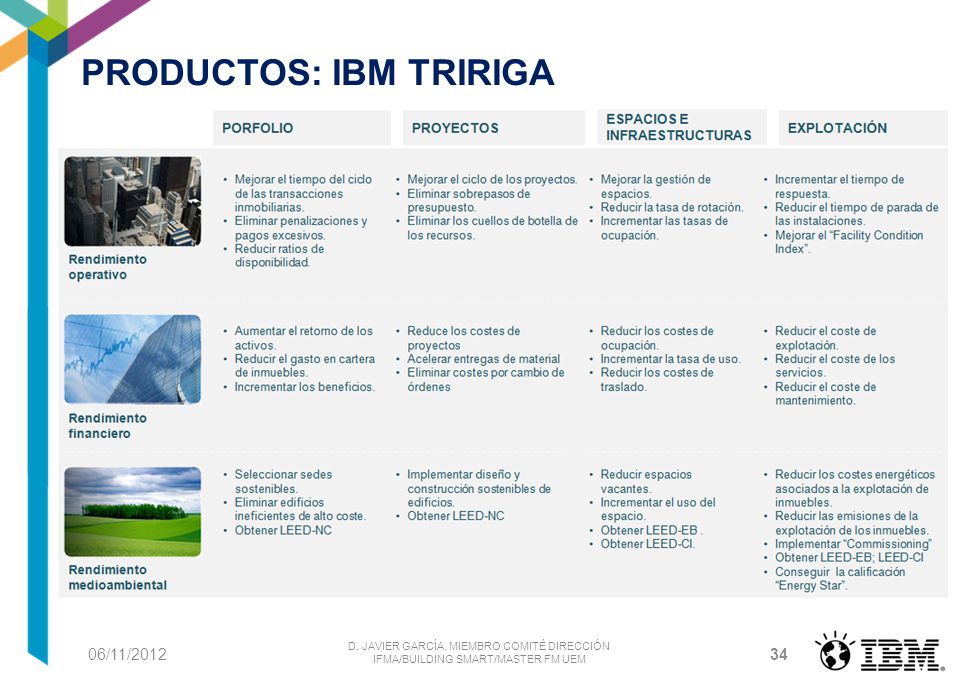 PRODUCTOS: IBM TRIRIGA

| | PORFOLIO | PROYECTOS | ESPACIOS E INFRAESTRUCTURAS | EXPLOTACIÓN |
|---|---|---|---|---|
| Rendimiento operativo | • Mejorar el tiempo del ciclo de las transacciones inmobiliarias. • Eliminar penalizaciones y pagos excesivos. • Reducir ratios de disponibilidad. | • Mejorar el ciclo de los proyectos. • Eliminar sobrepasos de presupuesto. • Eliminar los cuellos de botella de los recursos. | • Mejorar la gestión de espacios. • Reducir la tasa de rotación. • Incrementar las tasas de ocupación. | • Incrementar el tiempo de respuesta. • Reducir el tiempo de parada de las instalaciones. • Mejorar el "Facility Condition Index". |
| Rendimiento financiero | • Aumentar el retorno de los activos. • Reducir el gasto en cartera de inmuebles. • Incrementar los beneficios. | • Reduce los costes de proyectos • Acelerar entregas de material • Eliminar costes por cambio de órdenes | • Reducir los costes de ocupación. • Incrementar la tasa de uso. • Reducir los costes de traslado. | • Reducir el coste de explotación. • Reducir el coste de los servicios. • Reducir el coste de mantenimiento. |
| Rendimiento medioambiental | • Seleccionar sedes sostenibles. • Eliminar edificios ineficientes de alto coste. • Obtener LEED-NC | • Implementar diseño y construcción sostenibles de edificios. • Obtener LEED-NC | • Reducir espacios vacantes. • Incrementar el uso del espacio. • Obtener LEED-EB . • Obtener LEED-CI. | • Reducir los costes energéticos asociados a la explotación de inmuebles. • Reducir las emisiones de la explotación de los inmuebles. • Implementar "Commissioning" • Obtener LEED-EB; LEED-CI • Conseguir la calificación "Energy Star". |

06/11/2012

D. JAVIER GARCÍA, MIEMBRO COMITÉ DIRECCIÓN IFMA/BUILDING SMART/MASTER FM UEM

34

IBM